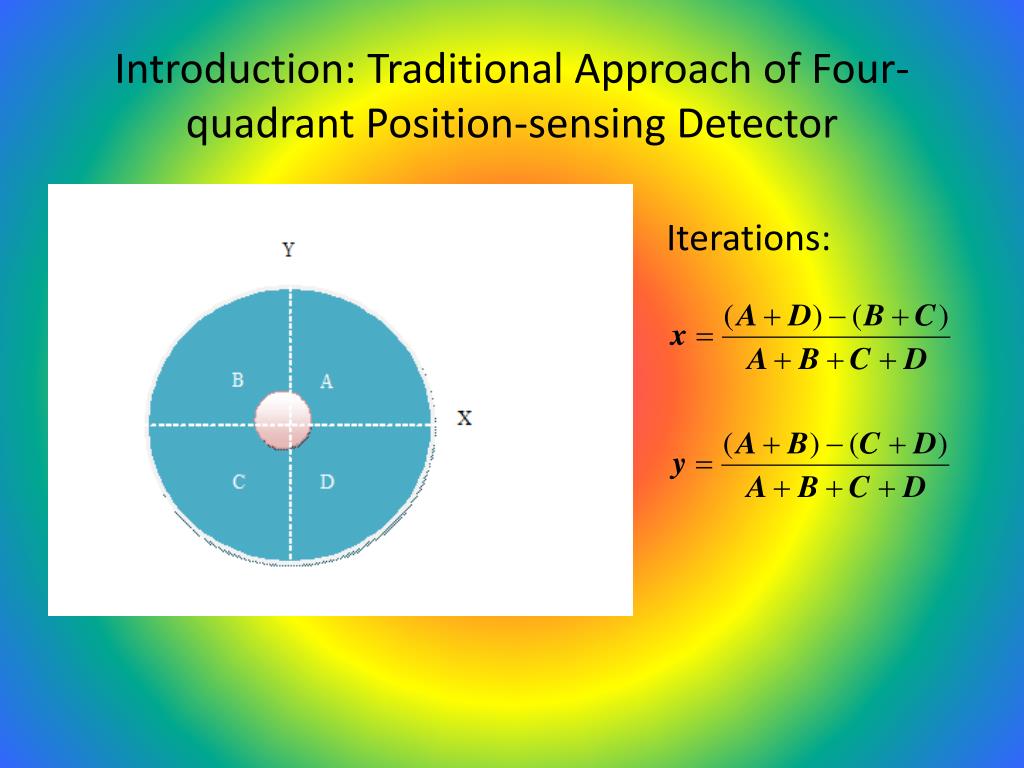 Introduction: Traditional Approach of Four-quadrant Position-sensing Detector

Y
B
A
X
C
D

Iterations:

$x = \frac{(A+D)-(B+C)}{A+B+C+D}$

$y = \frac{(A+B)-(C+D)}{A+B+C+D}$